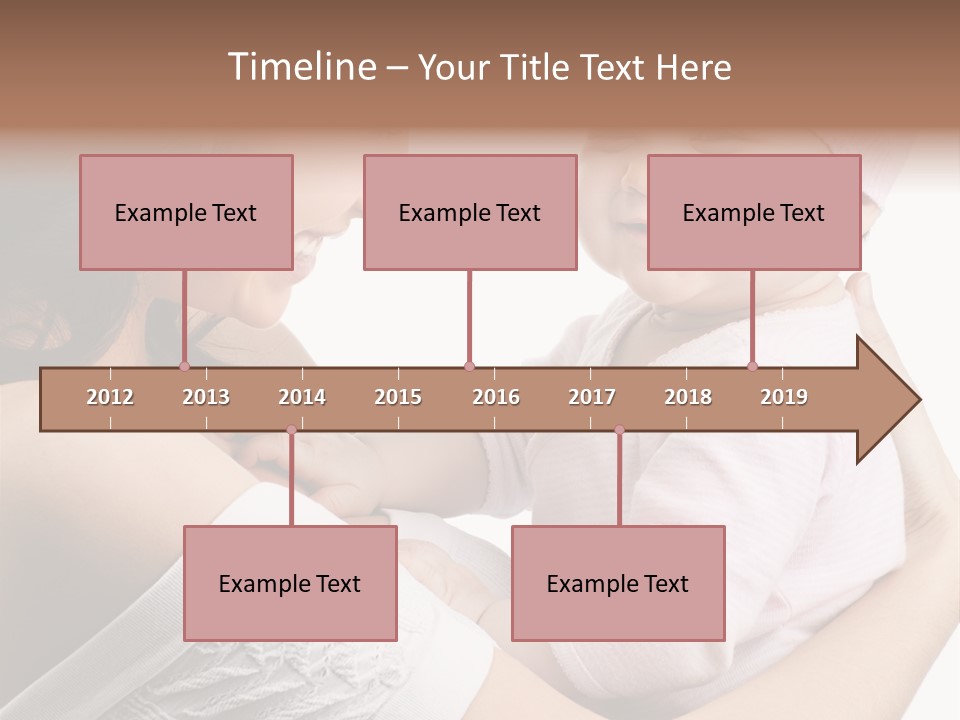 Timeline – Your Title Text Here

Example Text

Example Text

Example Text

2012 2013 2014 2015 2016 2017 2018 2019

Example Text

Example Text